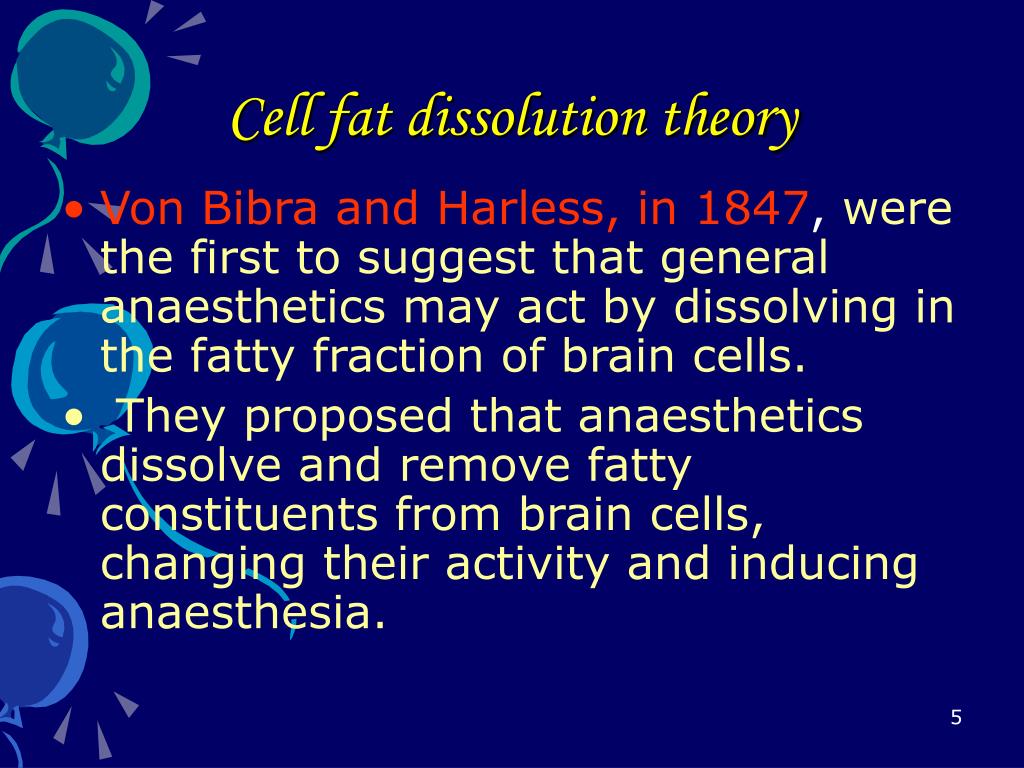 Cell fat dissolution theory

• Von Bibra and Harless, in 1847, were the first to suggest that general anaesthetics may act by dissolving in the fatty fraction of brain cells.

• They proposed that anaesthetics dissolve and remove fatty constituents from brain cells, changing their activity and inducing anaesthesia.

5